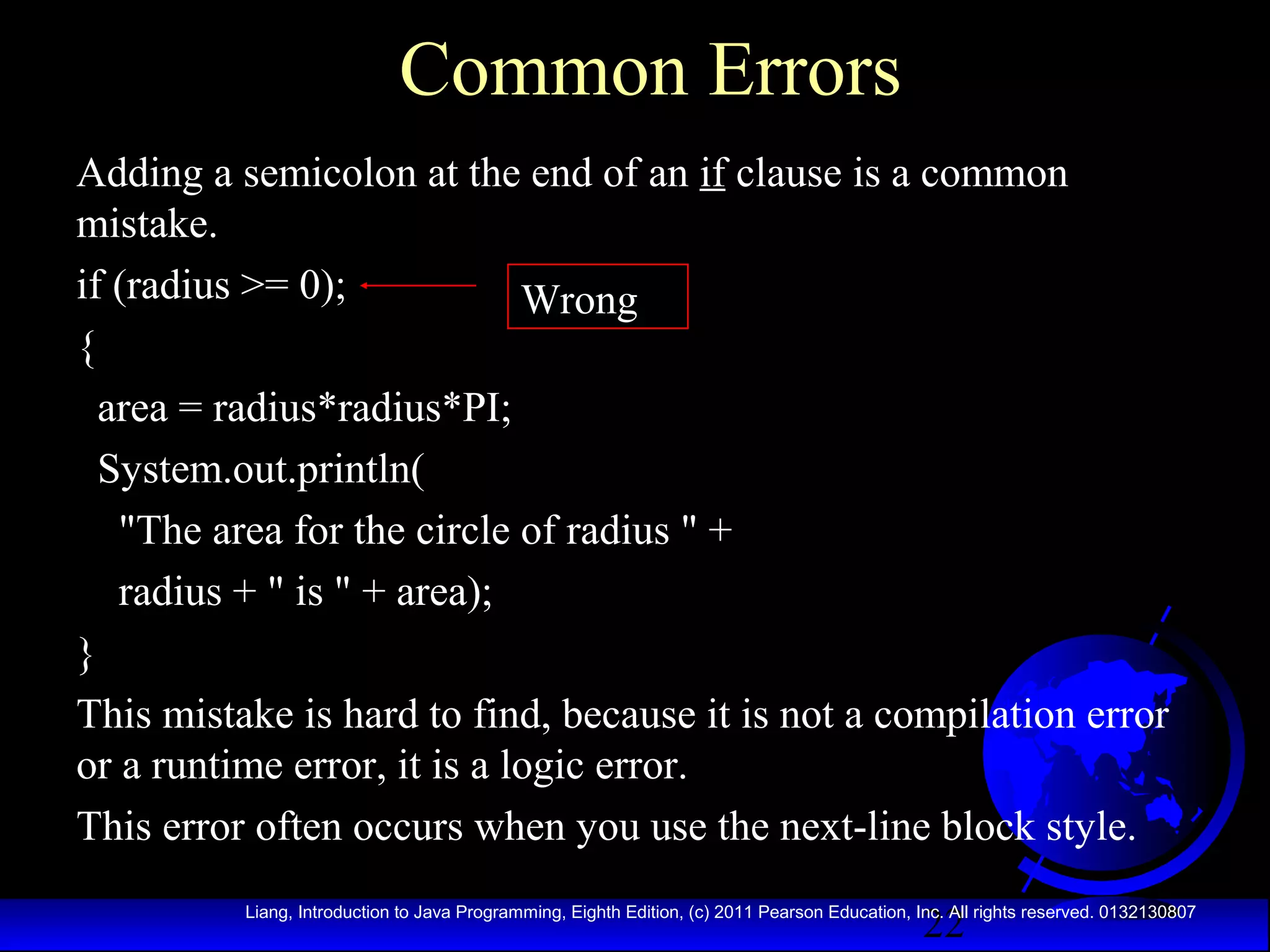 Common Errors

Adding a semicolon at the end of an if clause is a common mistake.

if (radius >= 0);

Wrong

{

area = radius*radius*PI;

System.out.println(

"The area for the circle of radius " +

radius + " is " + area);

}

This mistake is hard to find, because it is not a compilation error or a runtime error, it is a logic error.

This error often occurs when you use the next-line block style.

Liang, Introduction to Java Programming, Eighth Edition, (c) 2011 Pearson Education, Inc. All rights reserved. 0132130807

22